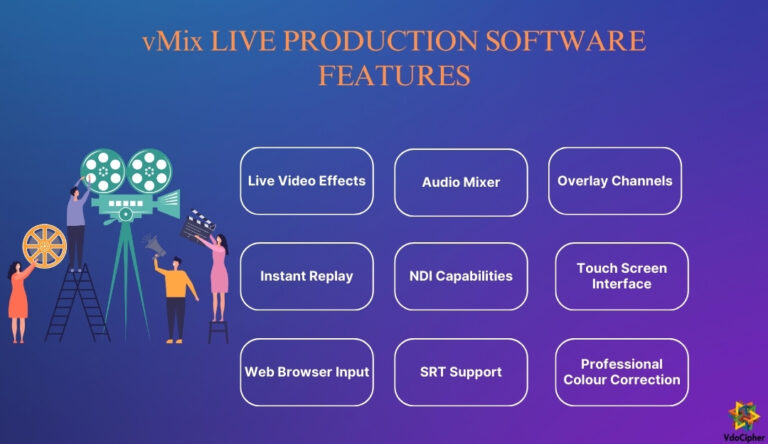 vMix LIVE PRODUCTION SOFTWARE FEATURES

Live Video Effects

Audio Mixer

Overlay Channels

Instant Replay

NDI Capabilities

Touch Screen Interface

Web Browser Input

SRT Support

Professional Colour Correction

VdoCipher